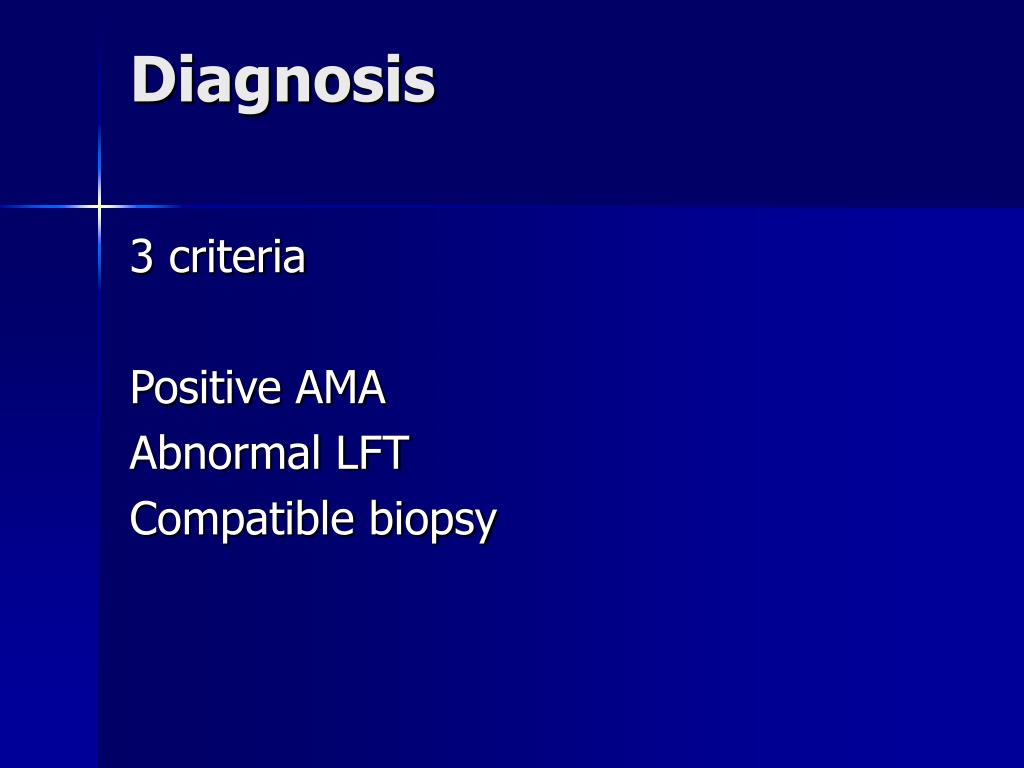 Diagnosis

3 criteria

Positive AMA
Abnormal LFT
Compatible biopsy